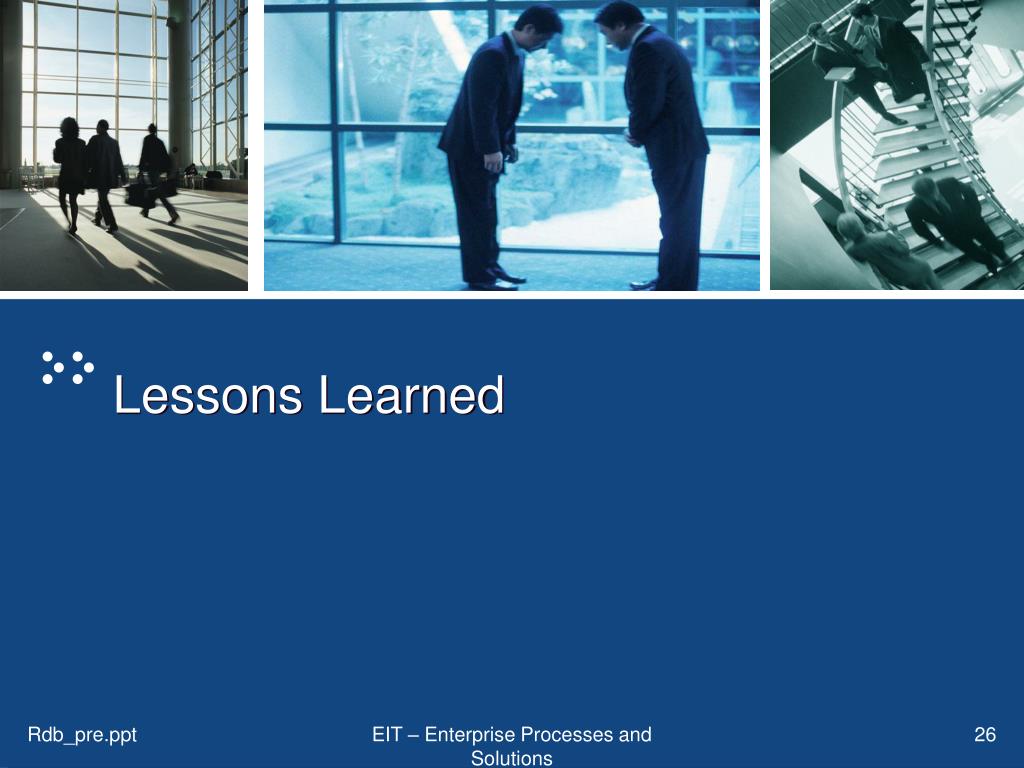 Lessons Learned

Rdb_pre.ppt

EIT – Enterprise Processes and Solutions

26